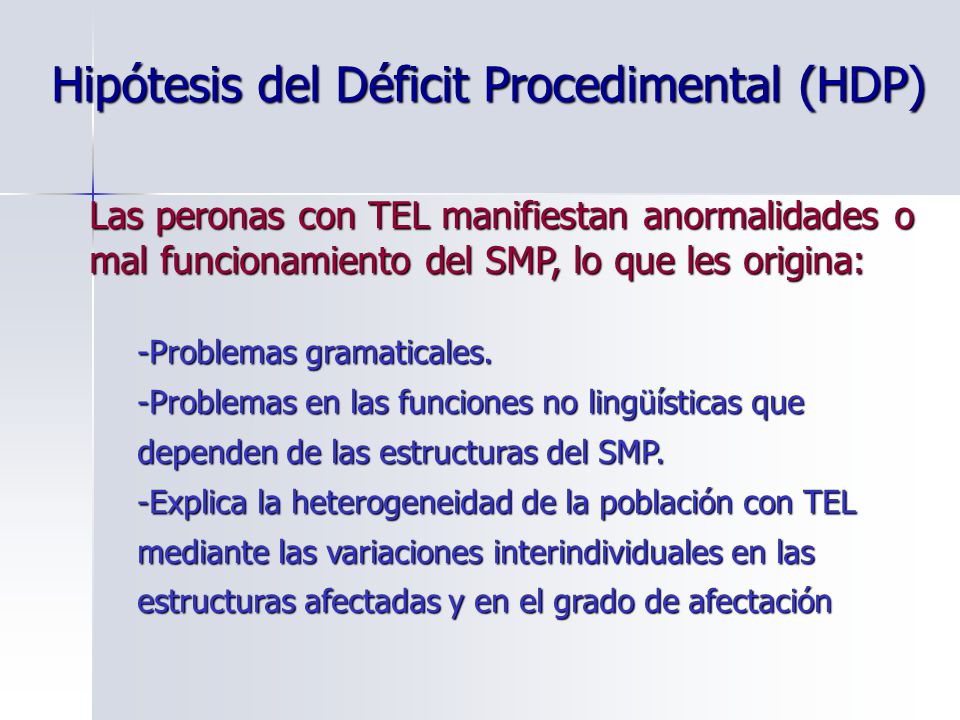 Hipótesis del Déficit Procedimental (HDP)

Las peronas con TEL manifiestan anormalidades o mal funcionamiento del SMP, lo que les origina:

-Problemas gramaticales.
-Problemas en las funciones no lingüísticas que dependen de las estructuras del SMP.
-Explica la heterogeneidad de la población con TEL mediante las variaciones interindividuales en las estructuras afectadas y en el grado de afectación